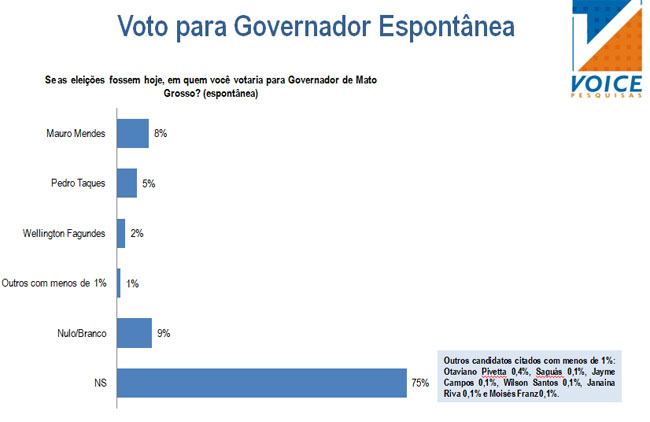 Voto para Governador Espontânea

VOICE
PESQUISAS

Se as eleições fossem hoje, em quem você votaria para Governador de Mato Grosso? (espontânea)

Mauro Mendes 8%
Pedro Taques 5%
Wellington Fagundes 2%
Outros com menos de 1% 1%
Nulo/Branco 9%
NS 75%

Outros candidatos citados com menos de 1%: Otaviano Pivetta 0,4%, Saguás 0,1%, Jayme Campos 0,1%, Wilson Santos 0,1%, Janaina Riva 0,1% e Moisés Franz 0,1%.